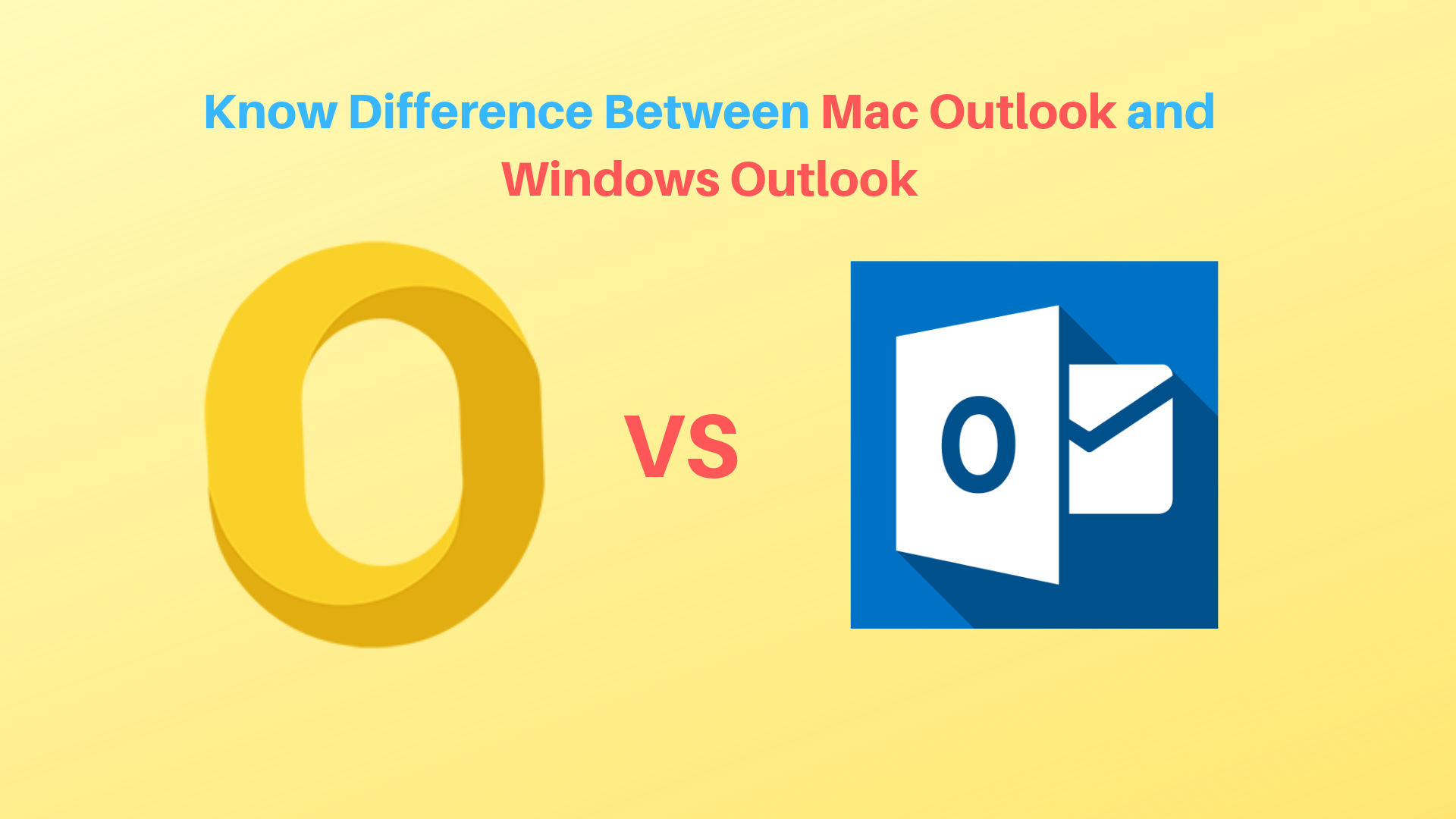 Know Difference Between Mac Outlook and Windows Outlook

VS

O